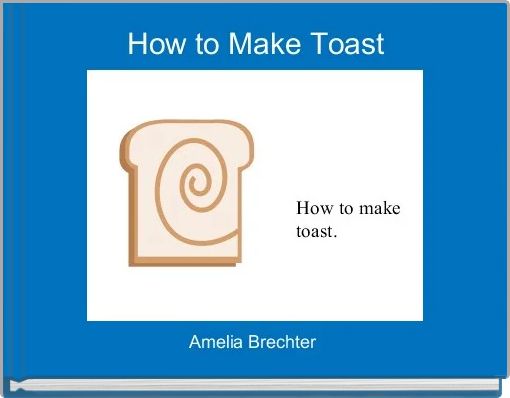 How to Make Toast

How to make toast.

Amelia Brechter